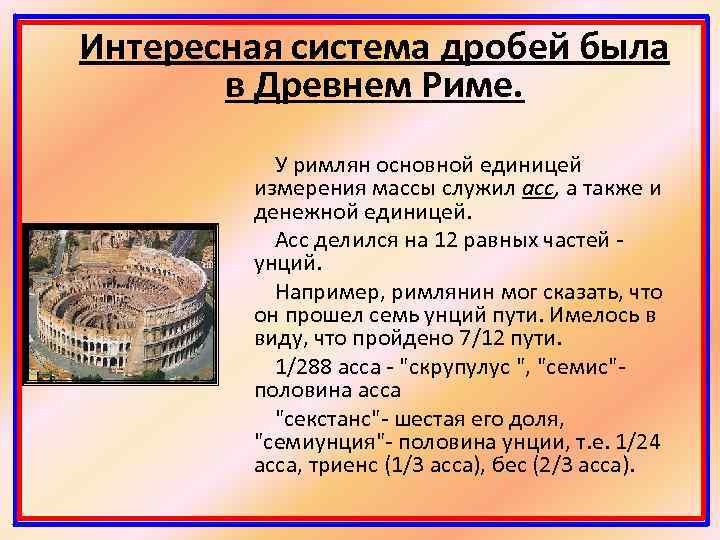 Интересная система дробей была в Древнем Риме.

У римлян основной единицей измерения массы служил асс, а также и денежной единицей.

Асс делился на 12 равных частей - унций.

Например, римлянин мог сказать, что он прошел семь унций пути. Имелось в виду, что пройдено 7/12 пути.

1/288 асса - "скрупулус ", "семис"- половина асса

"секстанс"- шестая его доля, "семиунция"- половина унции, т.е. 1/24 асса, триенс (1/3 асса), бес (2/3 асса).